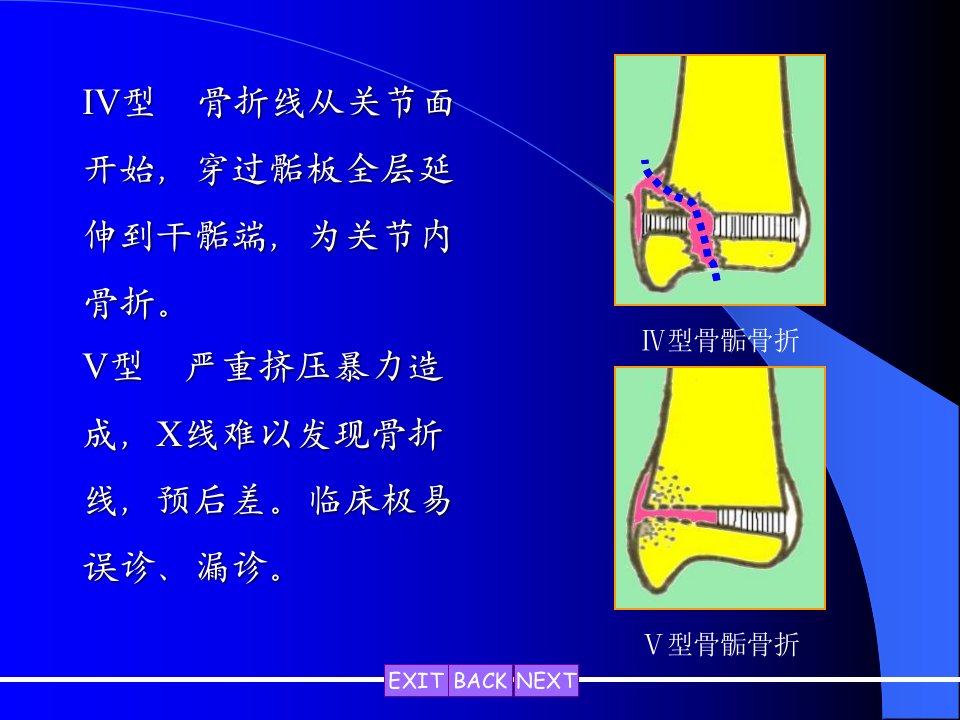 IV型　骨折线从关节面开始，穿过骺板全层延伸到干骺端，为关节内骨折。

V型　严重挤压暴力造成，X线难以发现骨折线，预后差。临床极易误诊、漏诊。

Ⅳ型骨骺骨折

Ⅴ型骨骺骨折

EXIT BACK NEXT